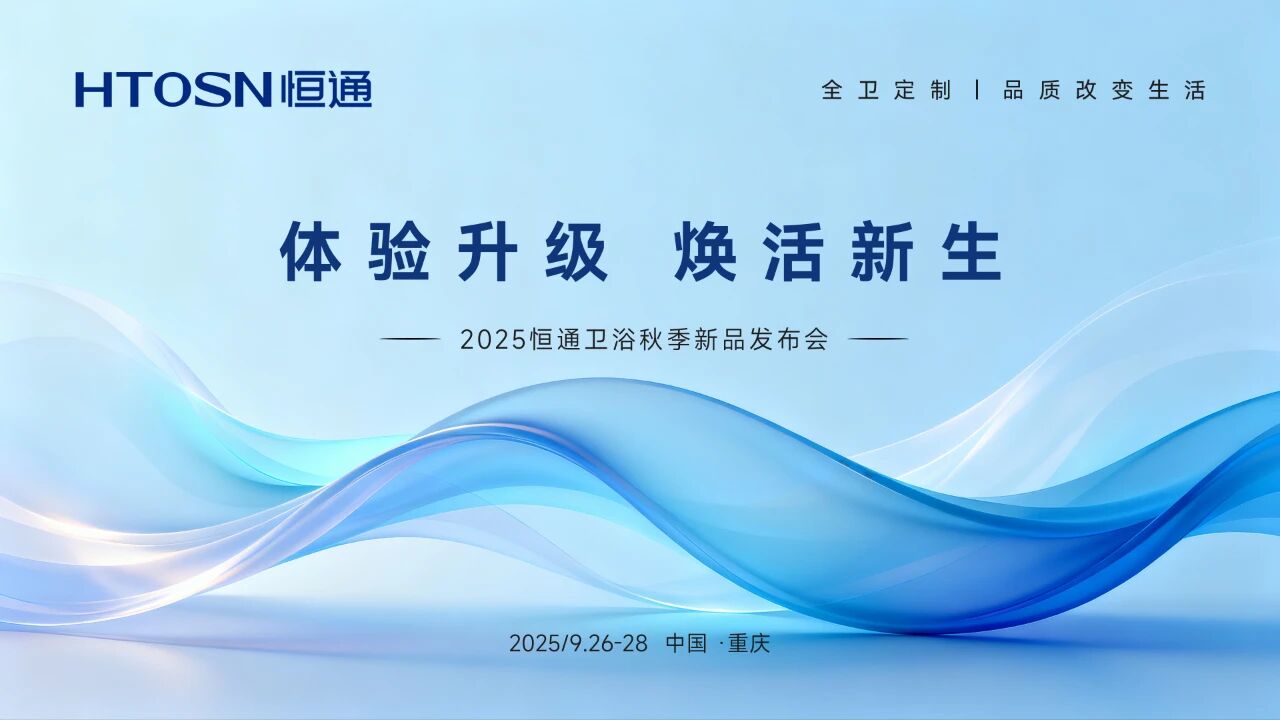 HTOSN恒通

全卫定制 | 品质改变生活

体验升级 焕活新生

2025恒通卫浴秋季新品发布会

2025/9.26-28 中国 ·重庆